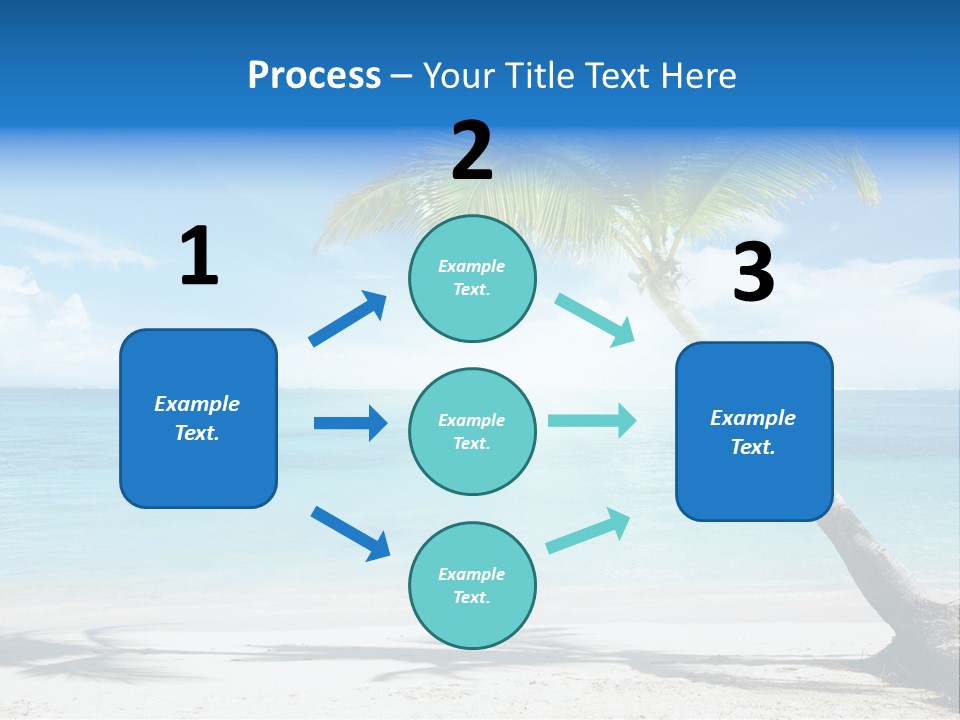 Process – Your Title Text Here

1

Example Text.

2

Example Text.

Example Text.

Example Text.

3

Example Text.